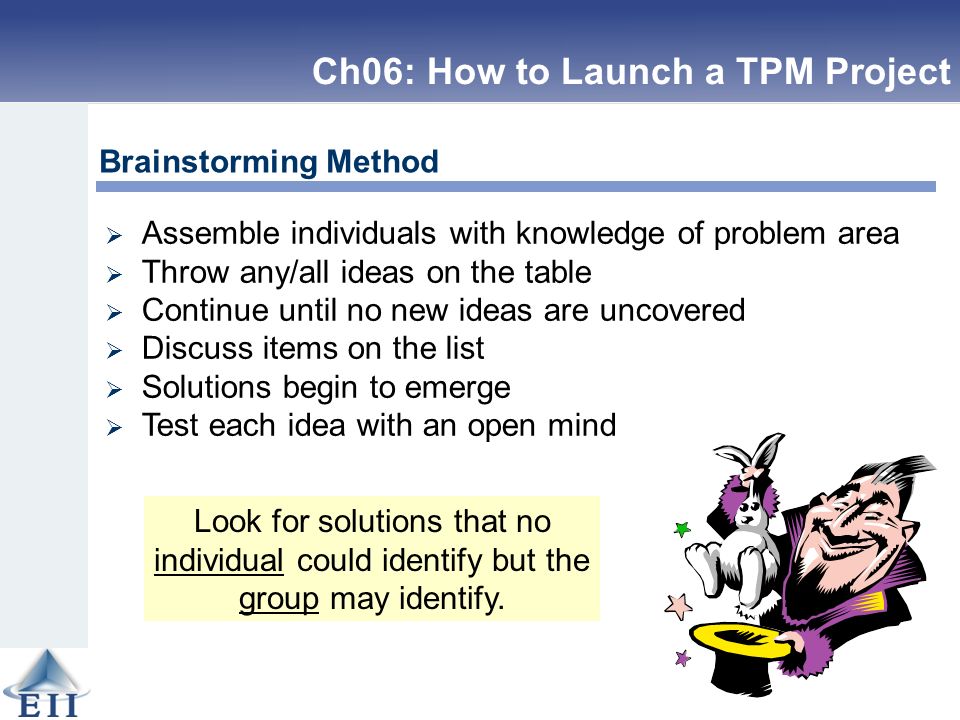 Ch06: How to Launch a TPM Project

Brainstorming Method

➢ Assemble individuals with knowledge of problem area
➢ Throw any/all ideas on the table
➢ Continue until no new ideas are uncovered
➢ Discuss items on the list
➢ Solutions begin to emerge
➢ Test each idea with an open mind

Look for solutions that no individual could identify but the group may identify.

EII